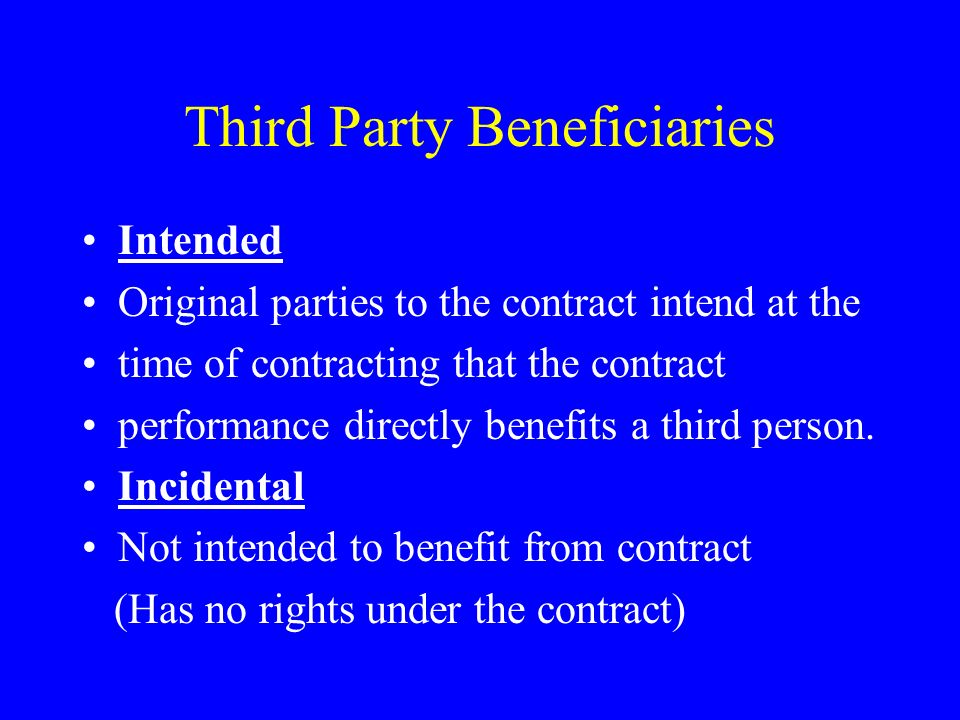 Third Party Beneficiaries

• Intended
• Original parties to the contract intend at the
• time of contracting that the contract
• performance directly benefits a third person.
• Incidental
• Not intended to benefit from contract
(Has no rights under the contract)